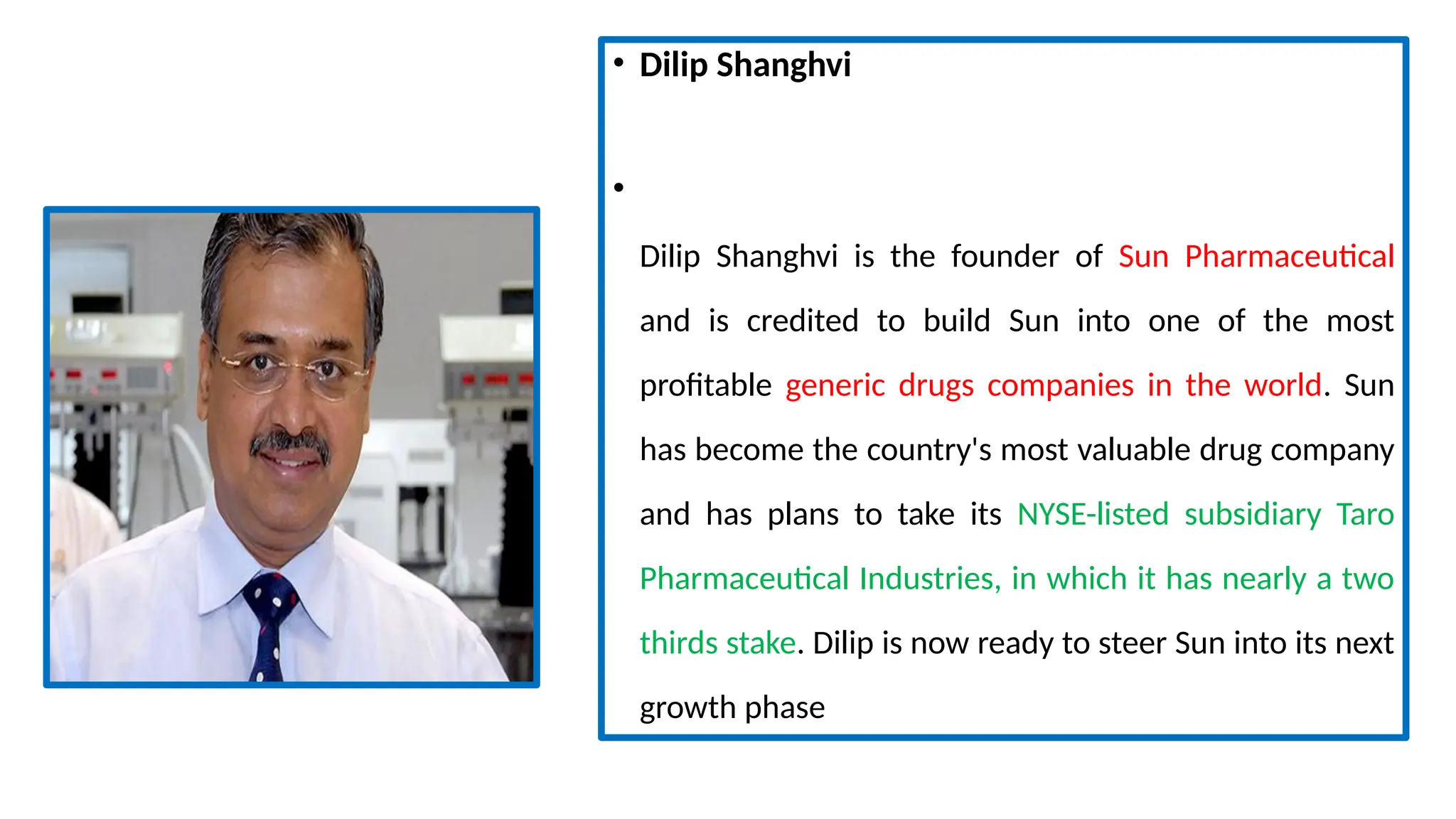 • Dilip Shanghvi

•

Dilip Shanghvi is the founder of Sun Pharmaceutical and is credited to build Sun into one of the most profitable generic drugs companies in the world. Sun has become the country's most valuable drug company and has plans to take its NYSE-listed subsidiary Taro Pharmaceutical Industries, in which it has nearly a two thirds stake. Dilip is now ready to steer Sun into its next growth phase